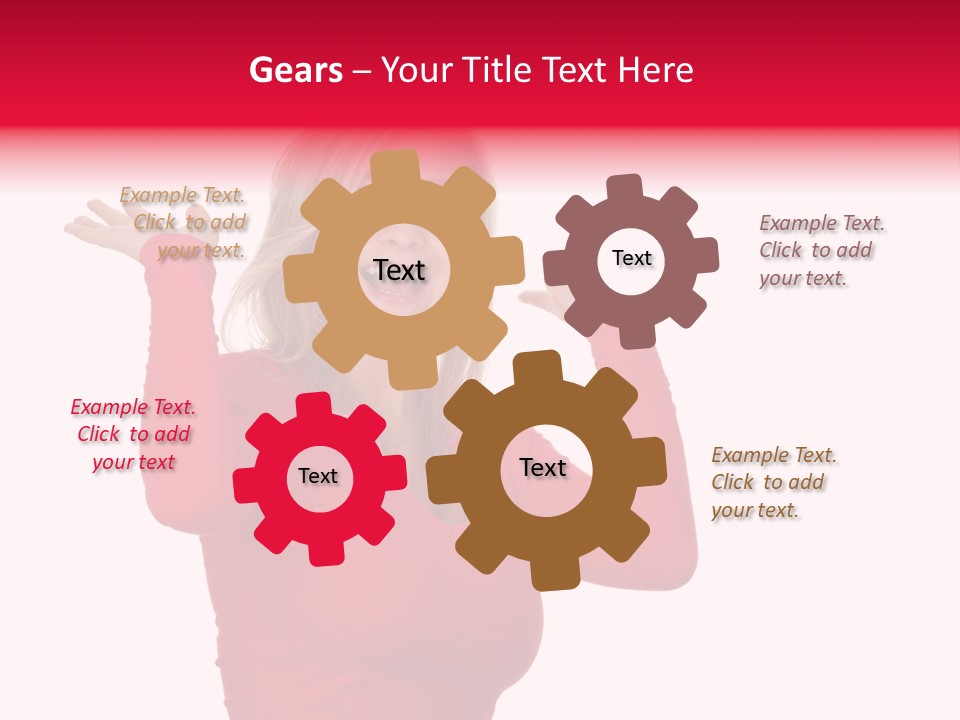 Gears – Your Title Text Here

Example Text. Click to add your text.

Text

Text

Example Text. Click to add your text.

Example Text. Click to add your text

Text

Text

Example Text. Click to add your text.